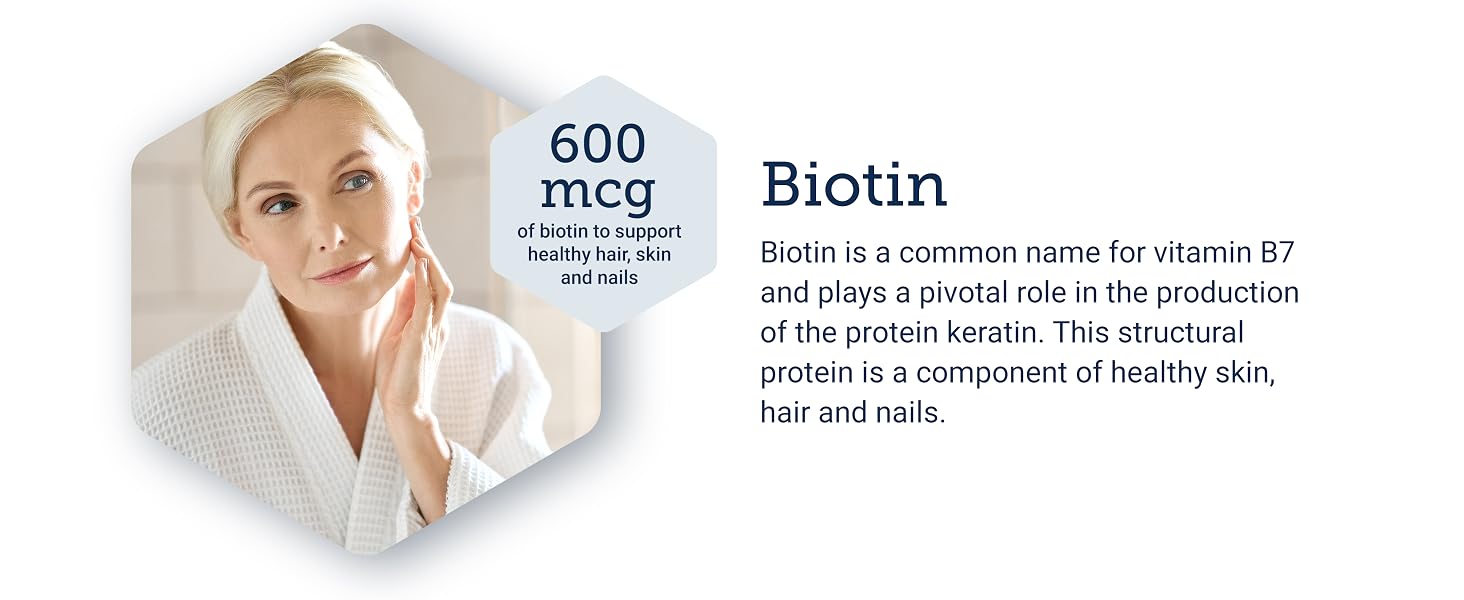 600 mcg
of biotin to support healthy hair, skin and nails

Biotin

Biotin is a common name for vitamin B7 and plays a pivotal role in the production of the protein keratin. This structural protein is a component of healthy skin, hair and nails.